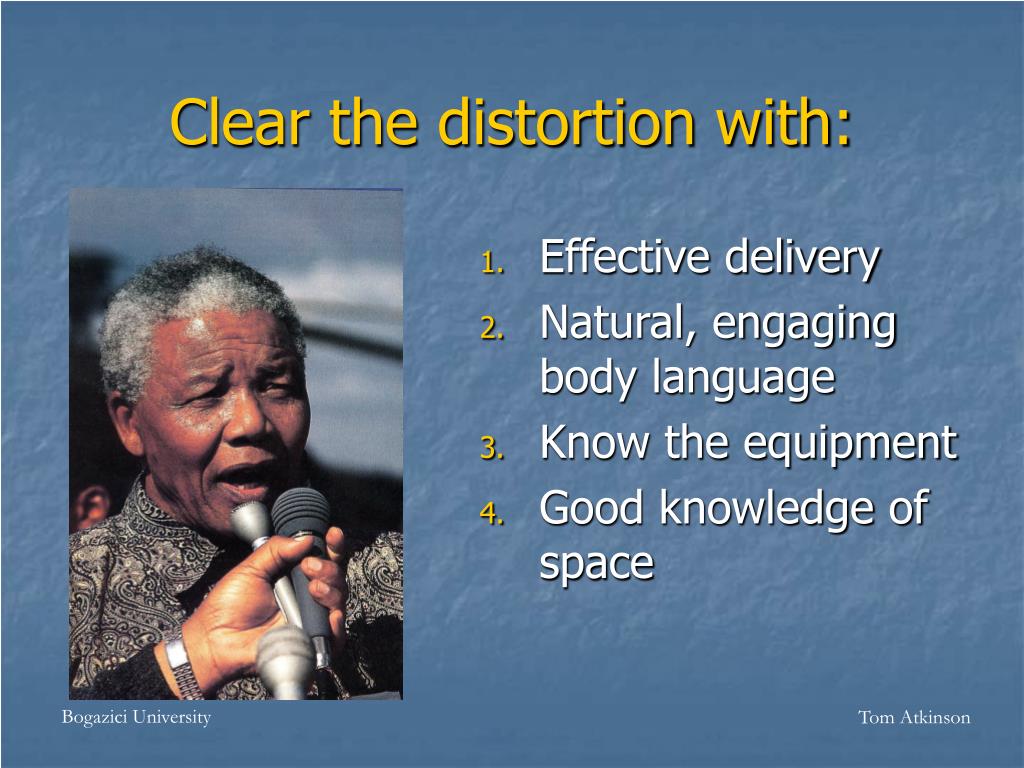 Clear the distortion with:

1. Effective delivery
2. Natural, engaging body language
3. Know the equipment
4. Good knowledge of space

Bogazici University

Tom Atkinson